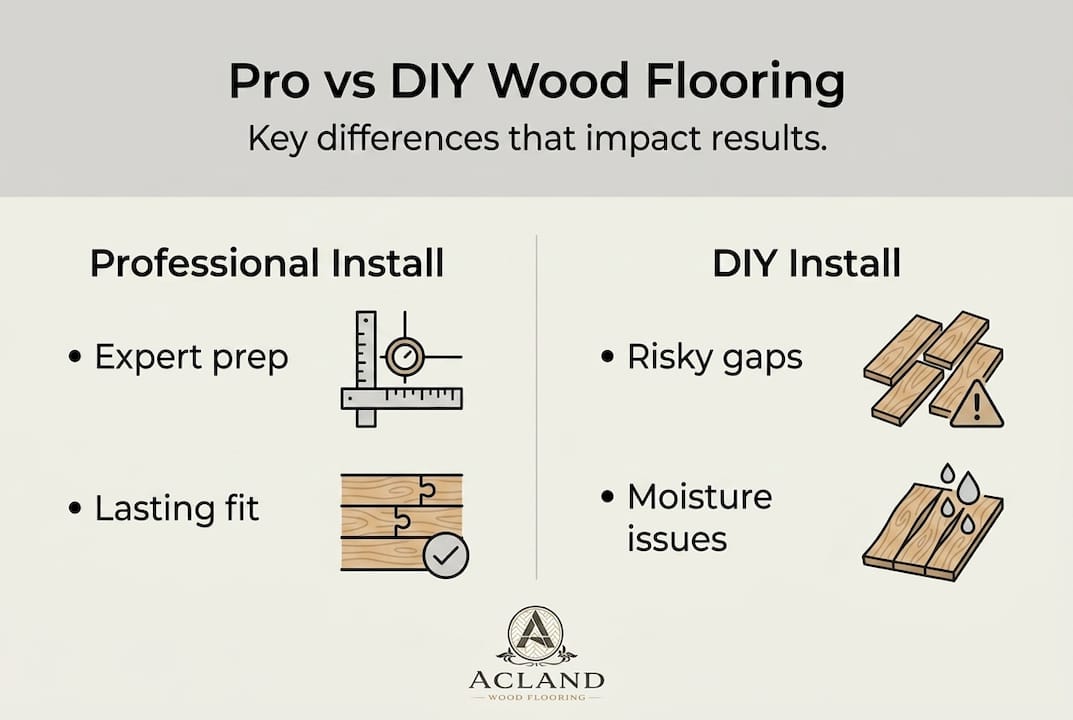 Pro vs DIY Wood Flooring

Key differences that impact results.

Professional Install

• Expert prep

• Lasting fit

DIY Install

• Risky gaps

• Moisture issues

A

ACLAND

WOOD FLOORING